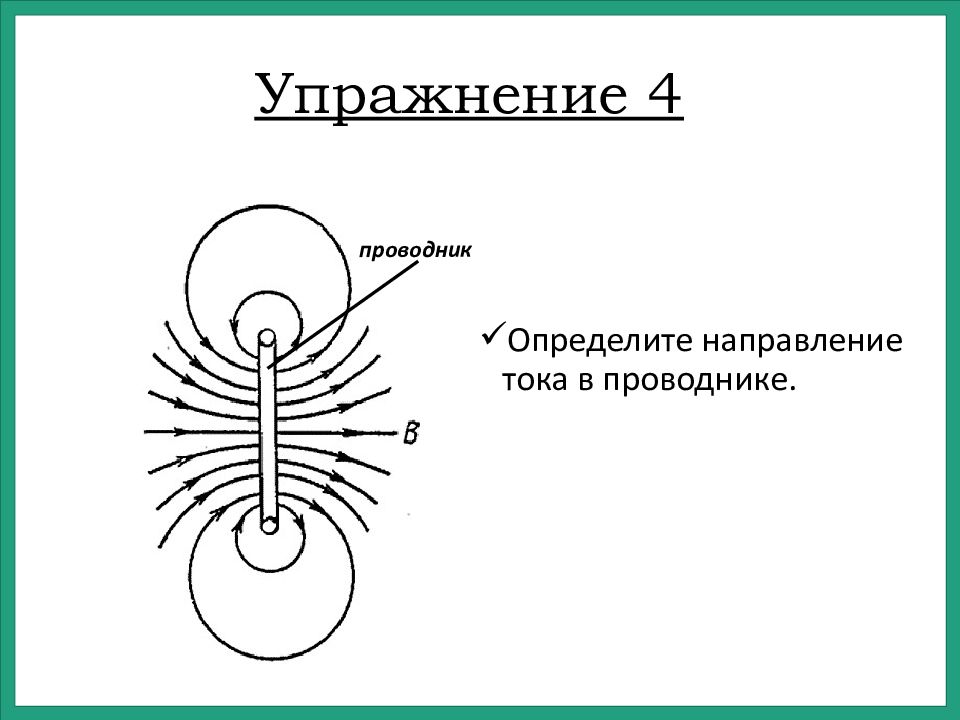 Упражнение 4

проводник

$\vec{B}$

✓Определите направление тока в проводнике.